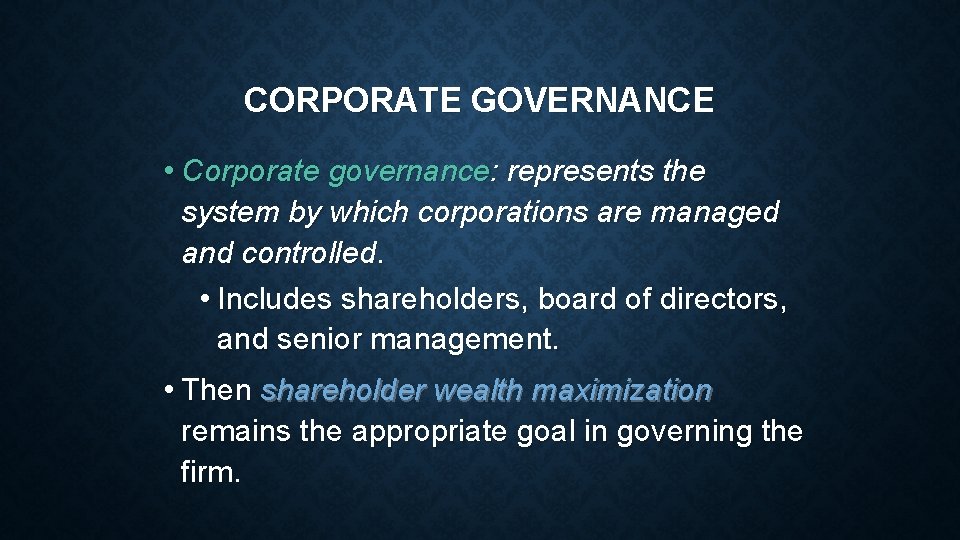 CORPORATE GOVERNANCE

• Corporate governance: represents the system by which corporations are managed and controlled.

• Includes shareholders, board of directors, and senior management.

• Then shareholder wealth maximization remains the appropriate goal in governing the firm.